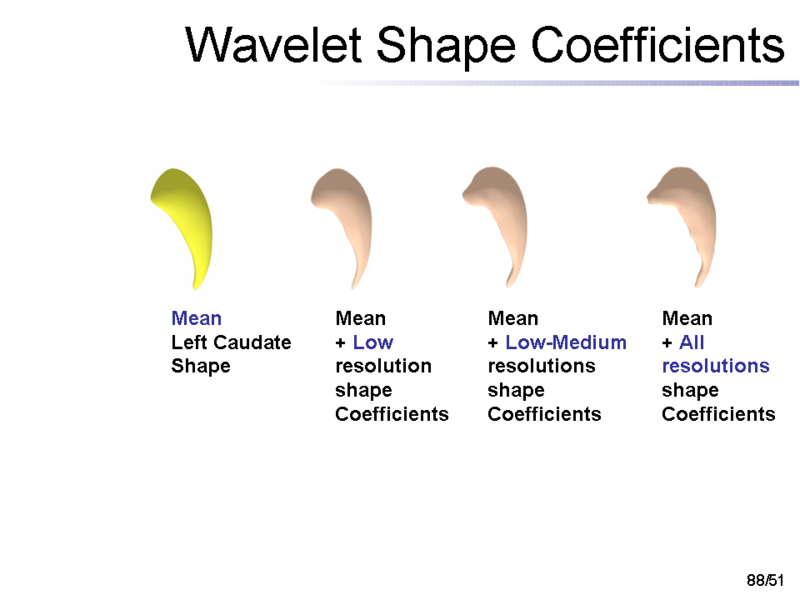 Wavelet Shape Coefficients

Mean
Left Caudate
Shape

Mean
+ Low
resolution
shape
Coefficients

Mean
+ Low-Medium
resolutions
shape
Coefficients

Mean
+ All
resolutions
shape
Coefficients

88/51